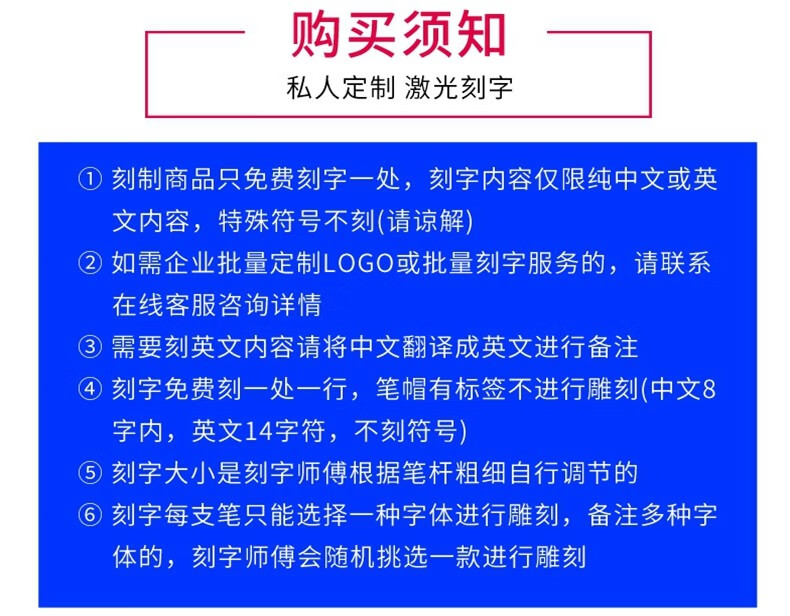 购买须知

私人定制 激光刻字

① 刻制商品只免费刻字一处，刻字内容仅限纯中文或英文内容，特殊符号不刻(请谅解)

② 如需企业批量定制LOGO或批量刻字服务的，请联系在线客服咨询详情

③ 需要刻英文内容请将中文翻译成英文进行备注

④ 刻字免费刻一处一行，笔帽有标签不进行雕刻(中文8字内，英文14字符，不刻符号)

⑤ 刻字大小是刻字师傅根据笔杆粗细自行调节的

⑥ 刻字每支笔只能选择一种字体进行雕刻，备注多种字体的，刻字师傅会随机挑选一款进行雕刻